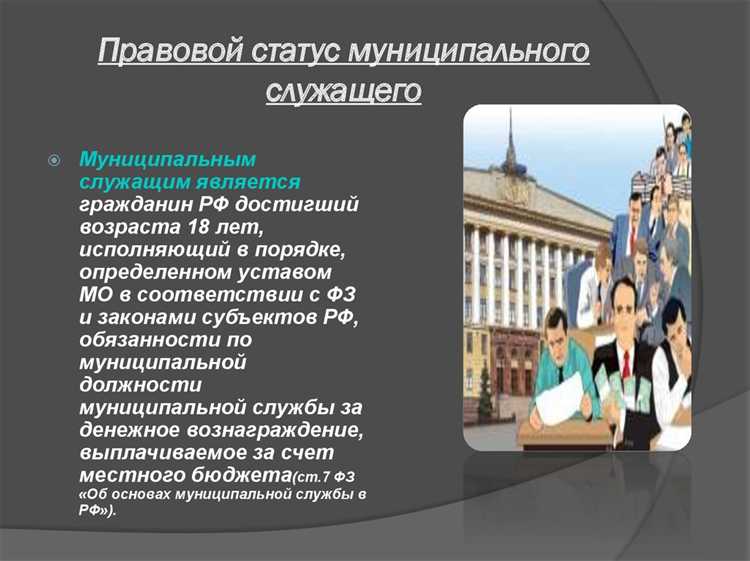 Правовой статус муниципального служащего

Муниципальным служащим является гражданин РФ достигший возраста 18 лет, исполняющий в порядке, определенном уставом МО в соответствии с ФЗ и законами субъектов РФ, обязанности по муниципальной должности муниципальной службы за денежное вознаграждение, выплачиваемое за счет местного бюджета(ст.7 ФЗ «Об основах муниципальной службы в РФ»).